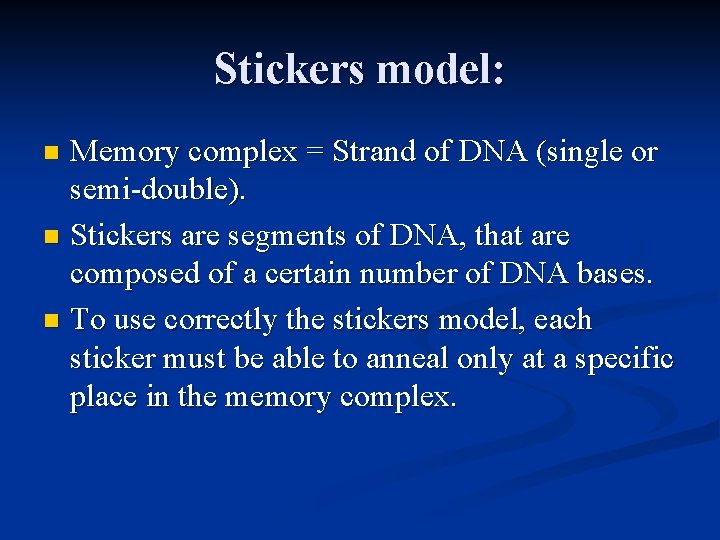 Stickers model:

• Memory complex = Strand of DNA (single or semi-double).
• Stickers are segments of DNA, that are composed of a certain number of DNA bases.
• To use correctly the stickers model, each sticker must be able to anneal only at a specific place in the memory complex.